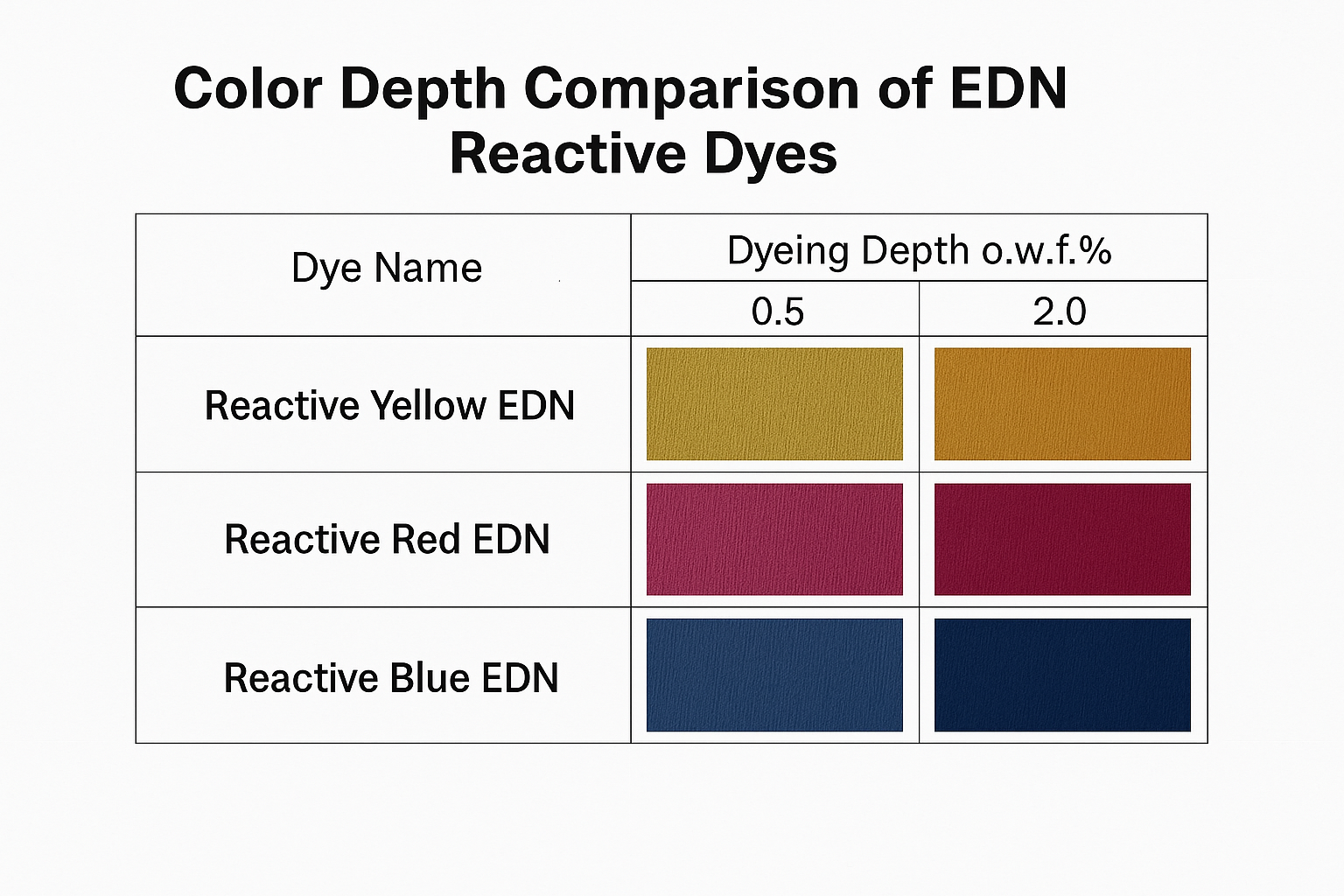 Color Depth Comparison of EDN Reactive Dyes

| Dye Name | Dyeing Depth o.w.f.% | |
|---|---|---|
| | 0.5 | 2.0 |
| Reactive Yellow EDN | | |
| Reactive Red EDN | | |
| Reactive Blue EDN | | |